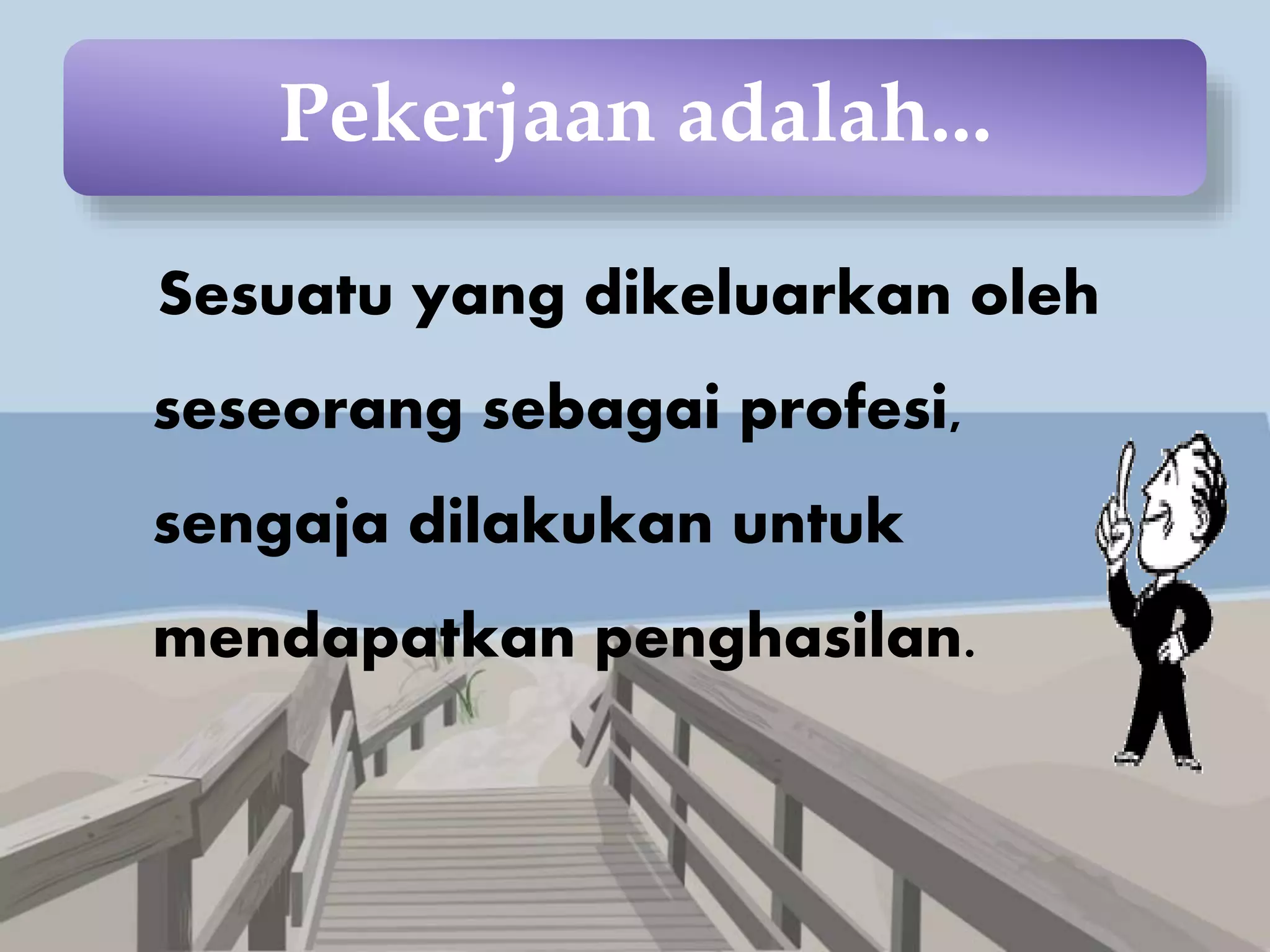 Pekerjaan adalah...

Sesuatu yang dikeluarkan oleh seseorang sebagai profesi, sengaja dilakukan untuk mendapatkan penghasilan.